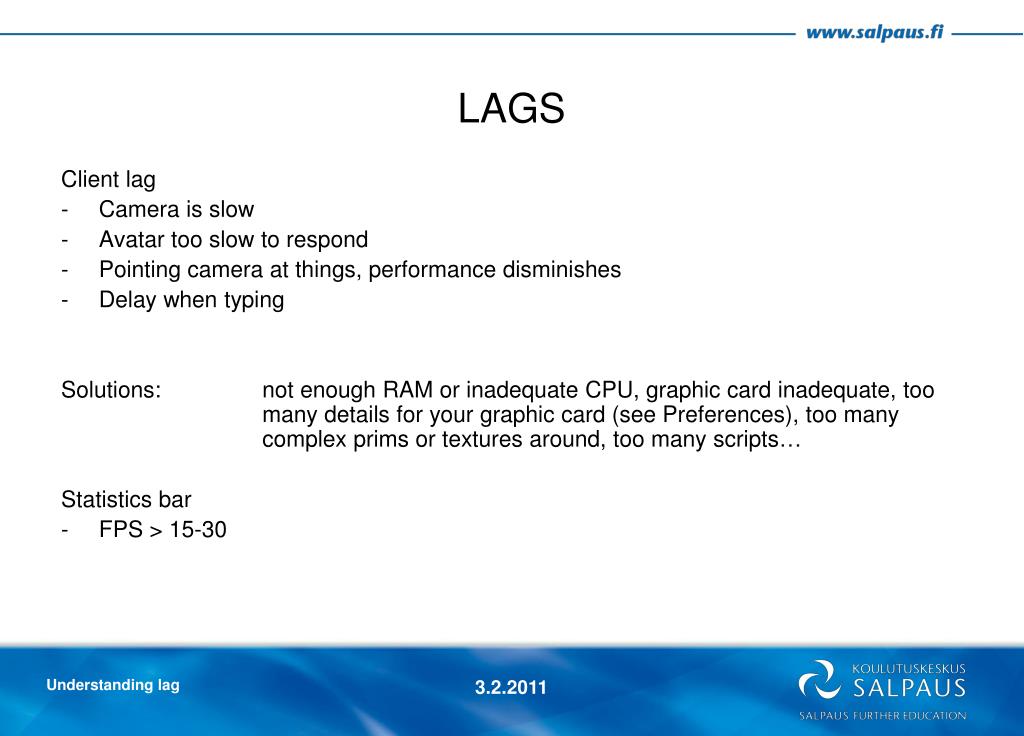 www.salpaus.fi

LAGS

Client lag
- Camera is slow
- Avatar too slow to respond
- Pointing camera at things, performance disminishes
- Delay when typing

Solutions: not enough RAM or inadequate CPU, graphic card inadequate, too many details for your graphic card (see Preferences), too many complex prims or textures around, too many scripts…

Statistics bar
- FPS > 15-30

Understanding lag

3.2.2011

KOULUTUSKESKUS
SALPAUS
SALPAUS FURTHER EDUCATION